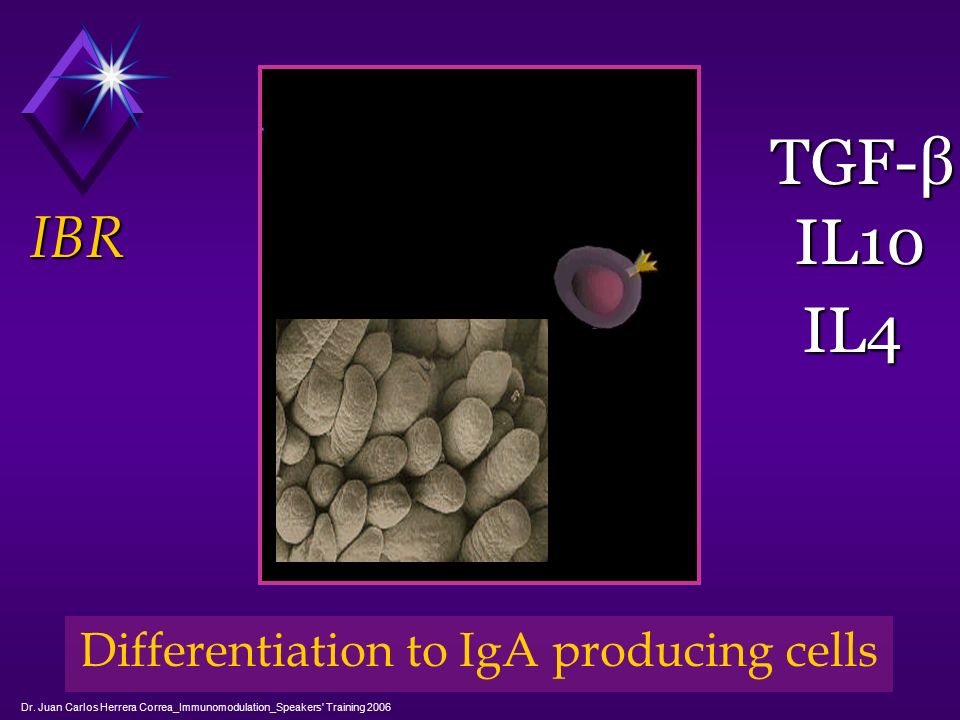 IBR

TGF-β
IL10
IL4

Differentiation to IgA producing cells

Dr. Juan Carlos Herrera Correa_Immunomodulation_Speakers' Training 2006